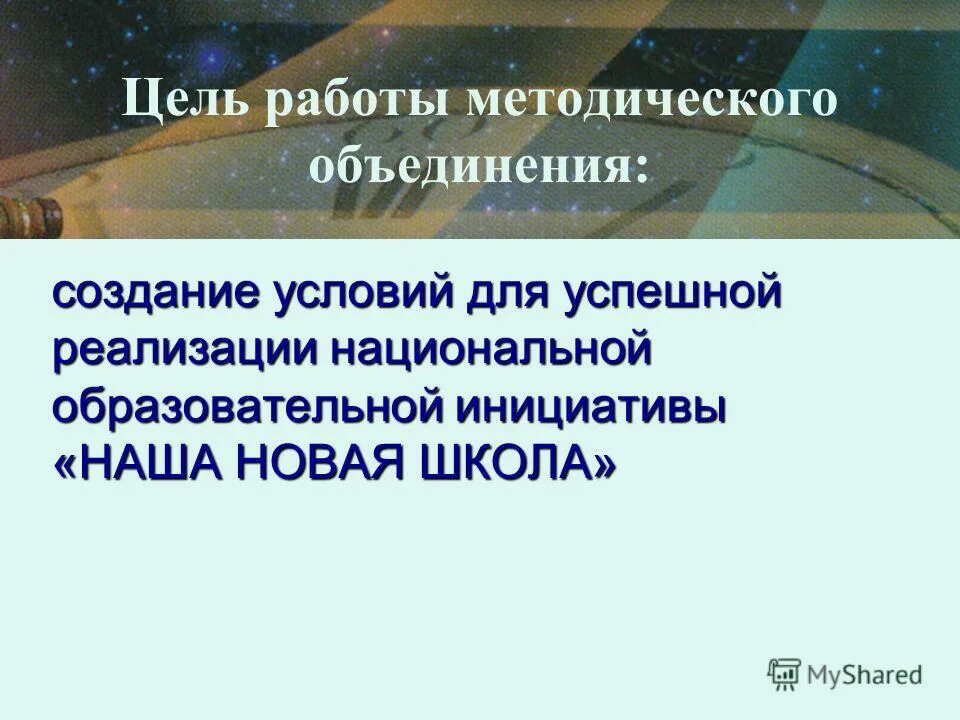 Цель работы методического объединения:

создание условий для успешной реализации национальной образовательной инициативы «НАША НОВАЯ ШКОЛА»

MyShared